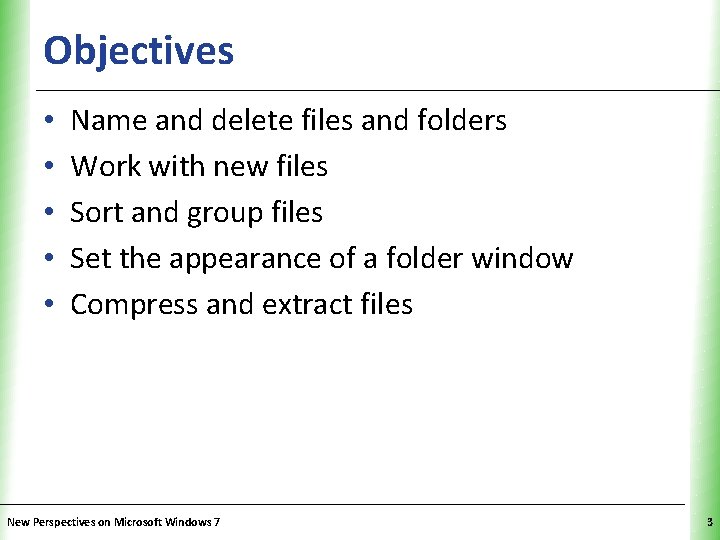 Objectives

• Name and delete files and folders
• Work with new files
• Sort and group files
• Set the appearance of a folder window
• Compress and extract files

New Perspectives on Microsoft Windows 7

3